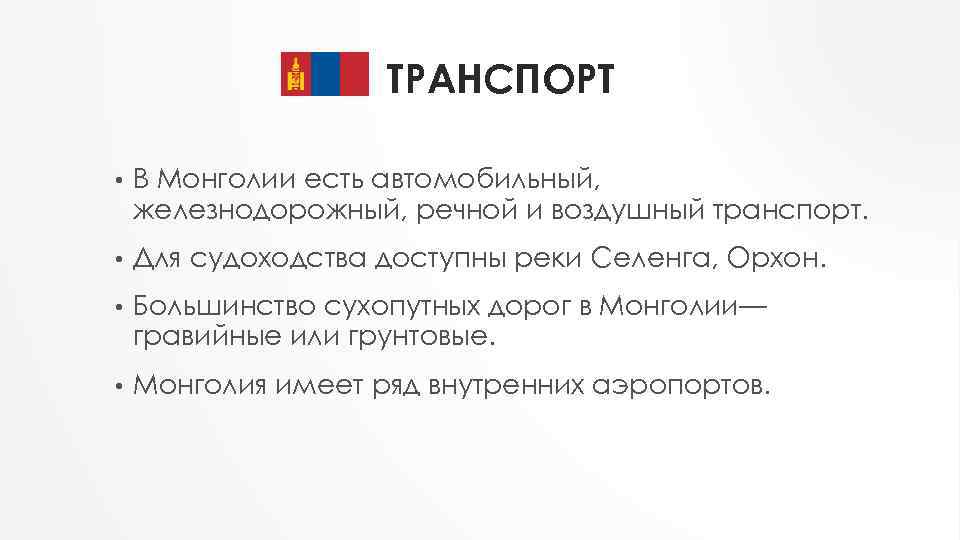 ТРАНСПОРТ

• В Монголии есть автомобильный, железнодорожный, речной и воздушный транспорт.

• Для судоходства доступны реки Селенга, Орхон.

• Большинство сухопутных дорог в Монголии— гравийные или грунтовые.

• Монголия имеет ряд внутренних аэропортов.